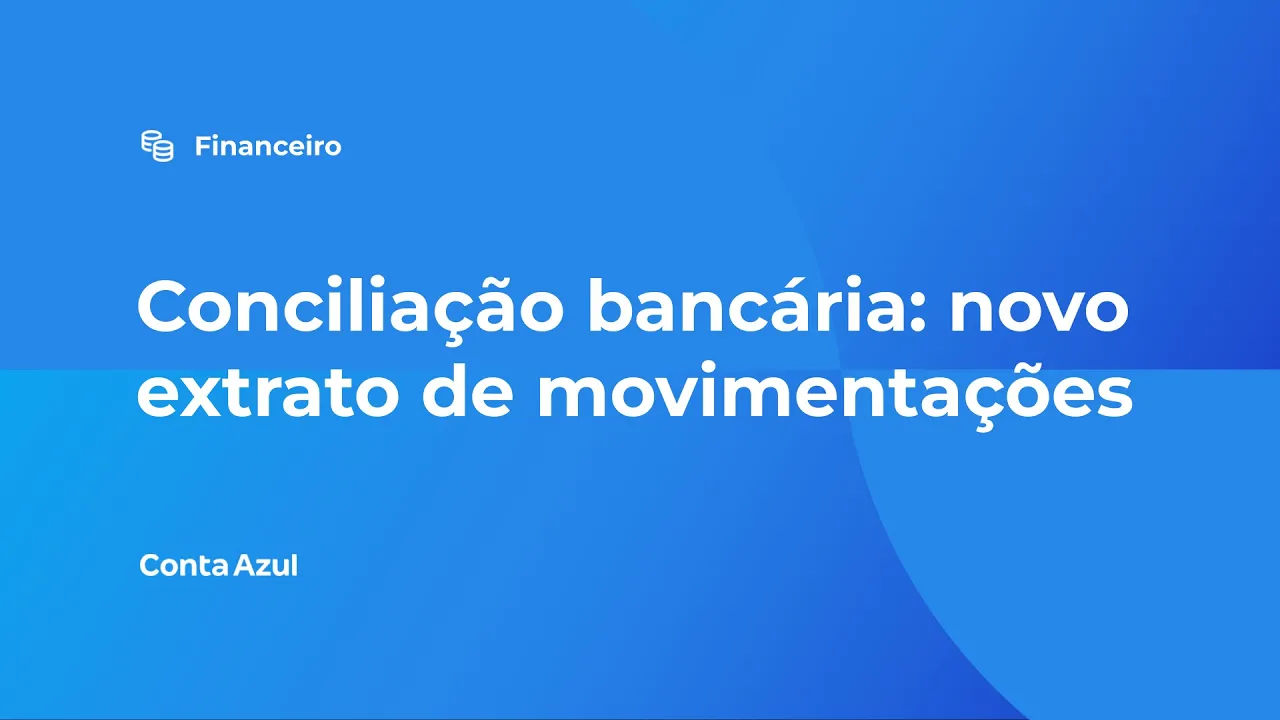 Financeiro

Conciliação bancária: novo extrato de movimentações

Conta Azul